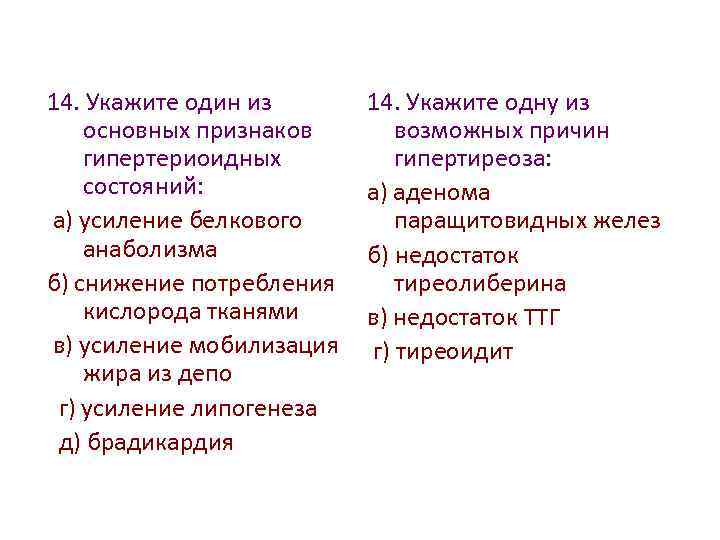 14. Укажите один из основных признаков гипертериоидных состояний:

а) усиление белкового анаболизма

б) снижение потребления кислорода тканями

в) усиление мобилизация жира из депо

г) усиление липогенеза

д) брадикардия

14. Укажите одну из возможных причин гипертиреоза:

а) аденома паращитовидных желез

б) недостаток тиреолиберина

в) недостаток ТТГ

г) тиреоидит